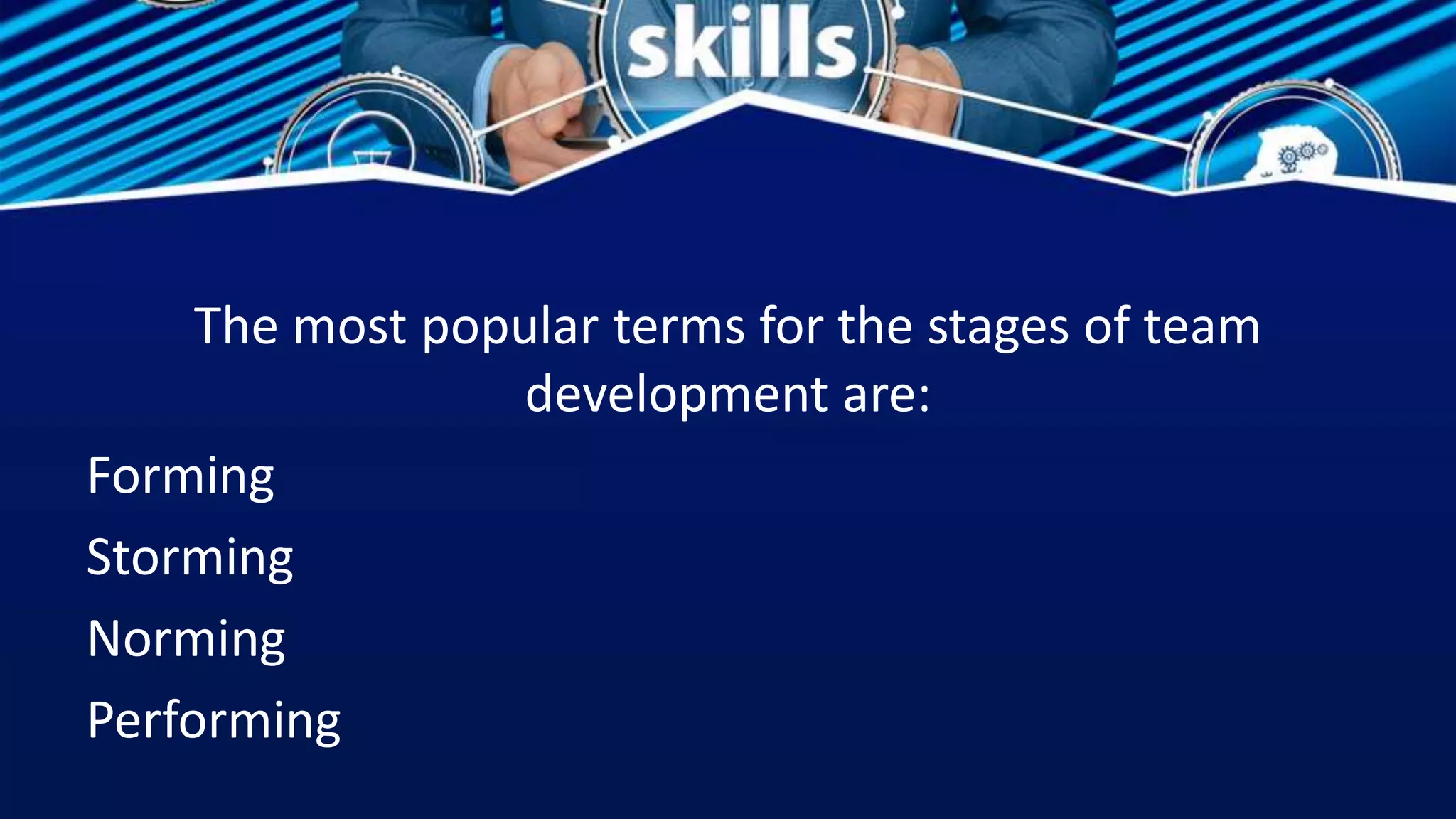 skills

The most popular terms for the stages of team development are:

Forming

Storming

Norming

Performing